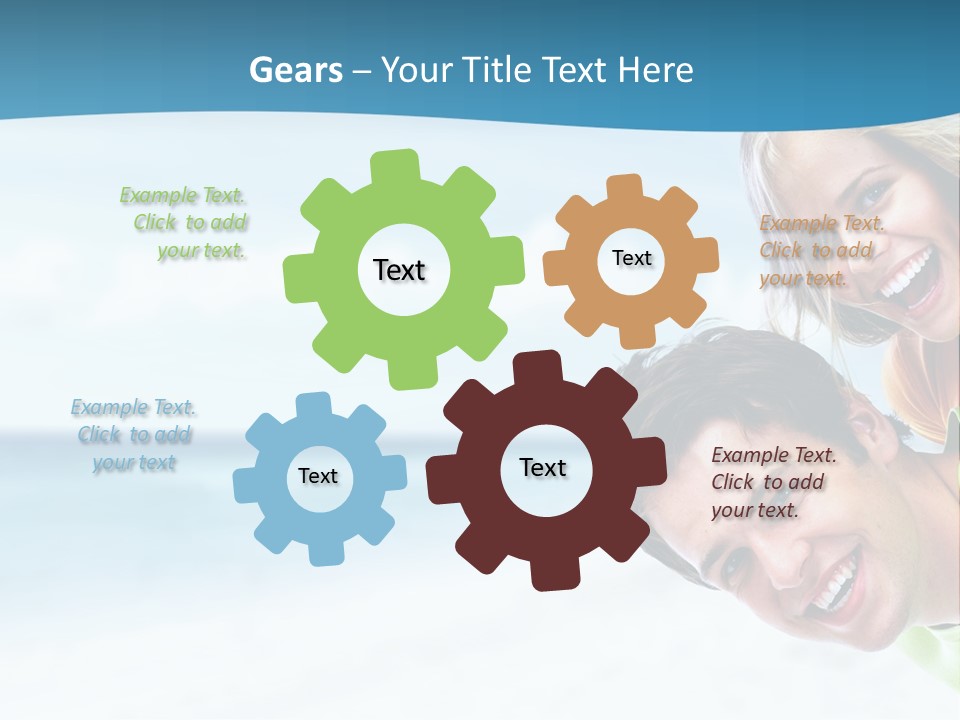 Gears – Your Title Text Here

Example Text. Click to add your text.

Text

Text

Example Text. Click to add your text.

Example Text. Click to add your text

Text

Text

Example Text. Click to add your text.